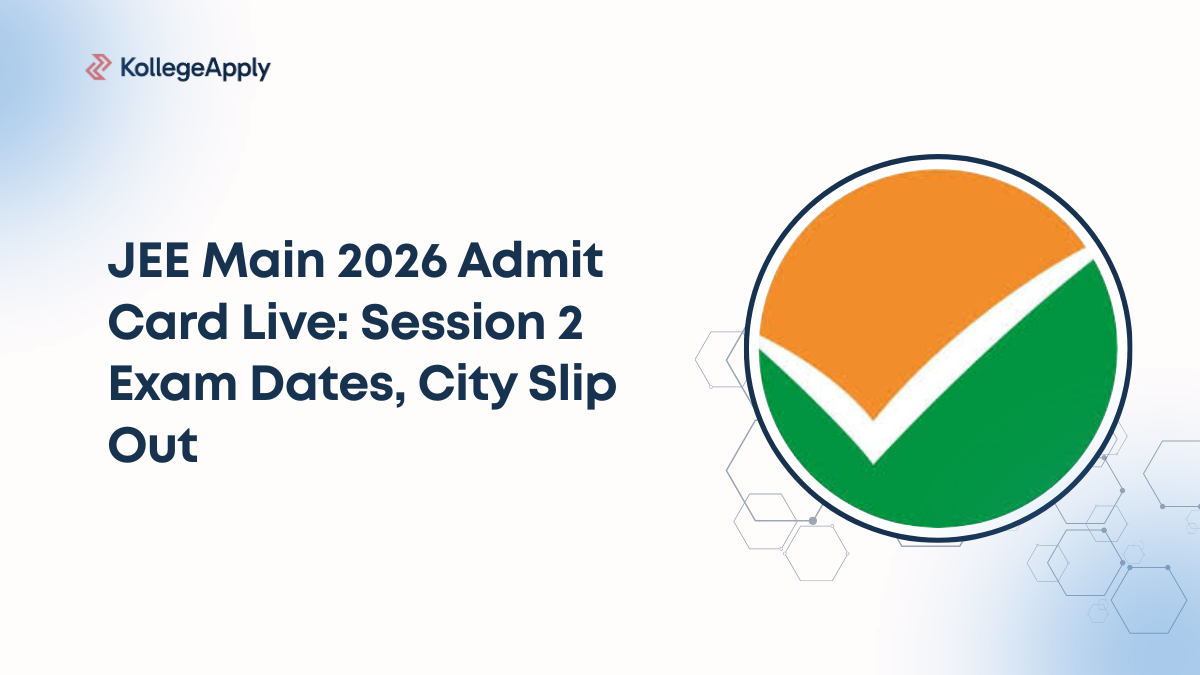 KollegeApply

JEE Main 2026 Admit Card Live: Session 2 Exam Dates, City Slip Out